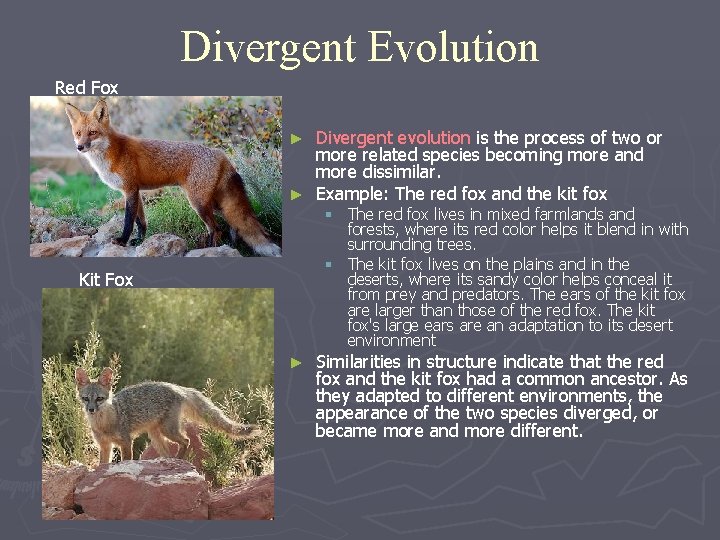 Divergent Evolution

Red Fox

Kit Fox

► Divergent evolution is the process of two or more related species becoming more and more dissimilar.

► Example: The red fox and the kit fox

▪ The red fox lives in mixed farmlands and forests, where its red color helps it blend in with surrounding trees.

▪ The kit fox lives on the plains and in the deserts, where its sandy color helps conceal it from prey and predators. The ears of the kit fox are larger than those of the red fox. The kit fox's large ears are an adaptation to its desert environment

► Similarities in structure indicate that the red fox and the kit fox had a common ancestor. As they adapted to different environments, the appearance of the two species diverged, or became more and more different.